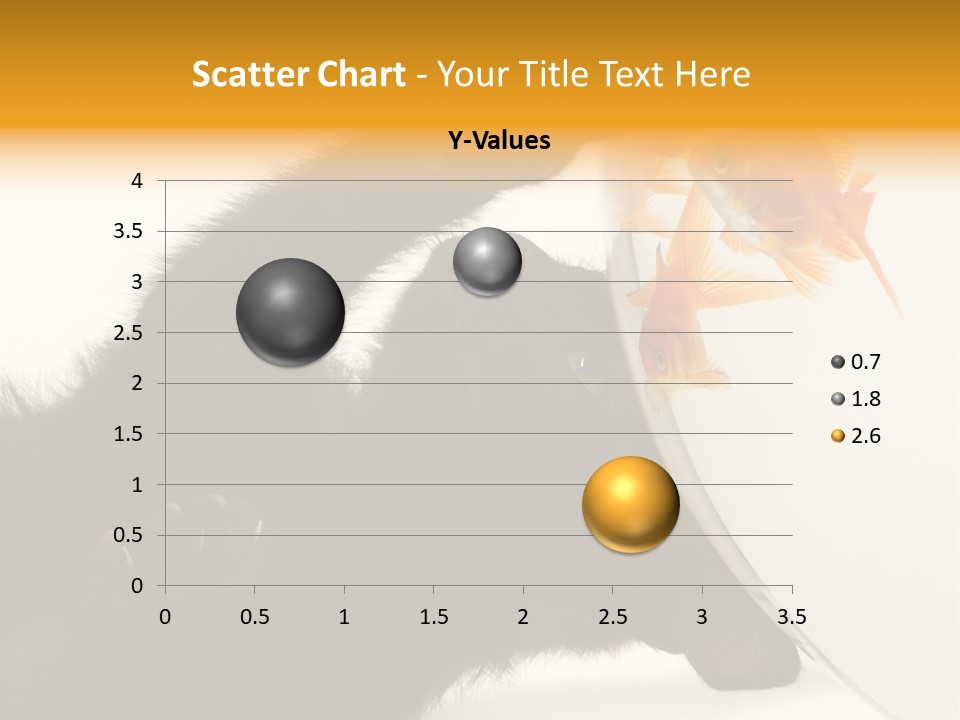 Scatter Chart - Your Title Text Here

Y-Values

4
3.5
3
2.5
2
1.5
1
0.5
0

0 0.5 1 1.5 2 2.5 3 3.5

0.7
1.8
2.6